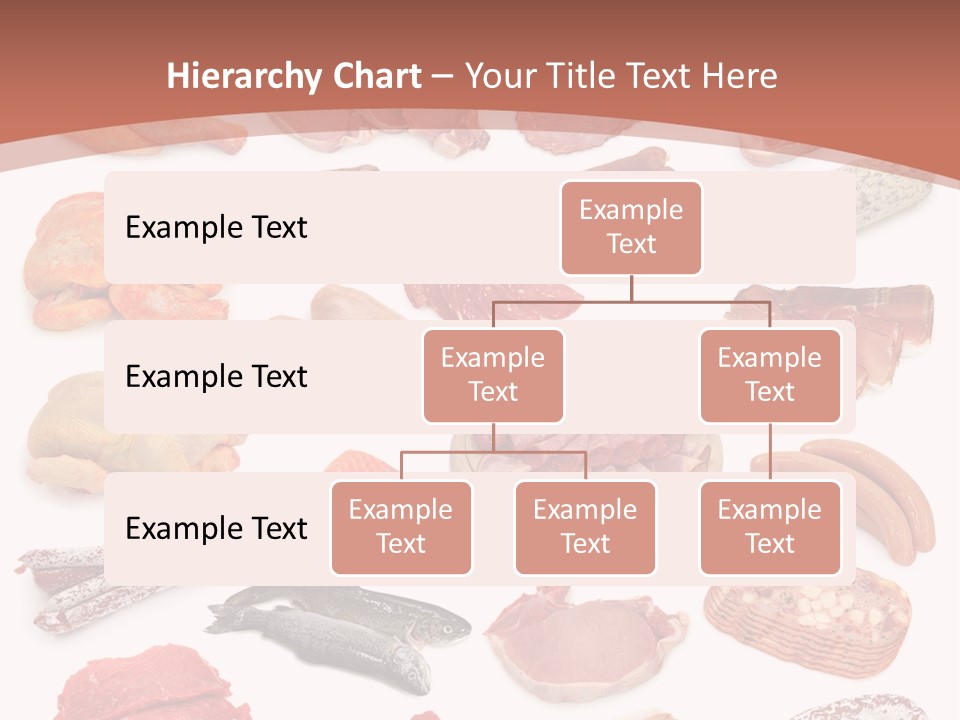 Hierarchy Chart – Your Title Text Here

Example Text

Example Text

Example Text

Example Text

Example Text

Example Text

Example Text

Example Text

Example Text